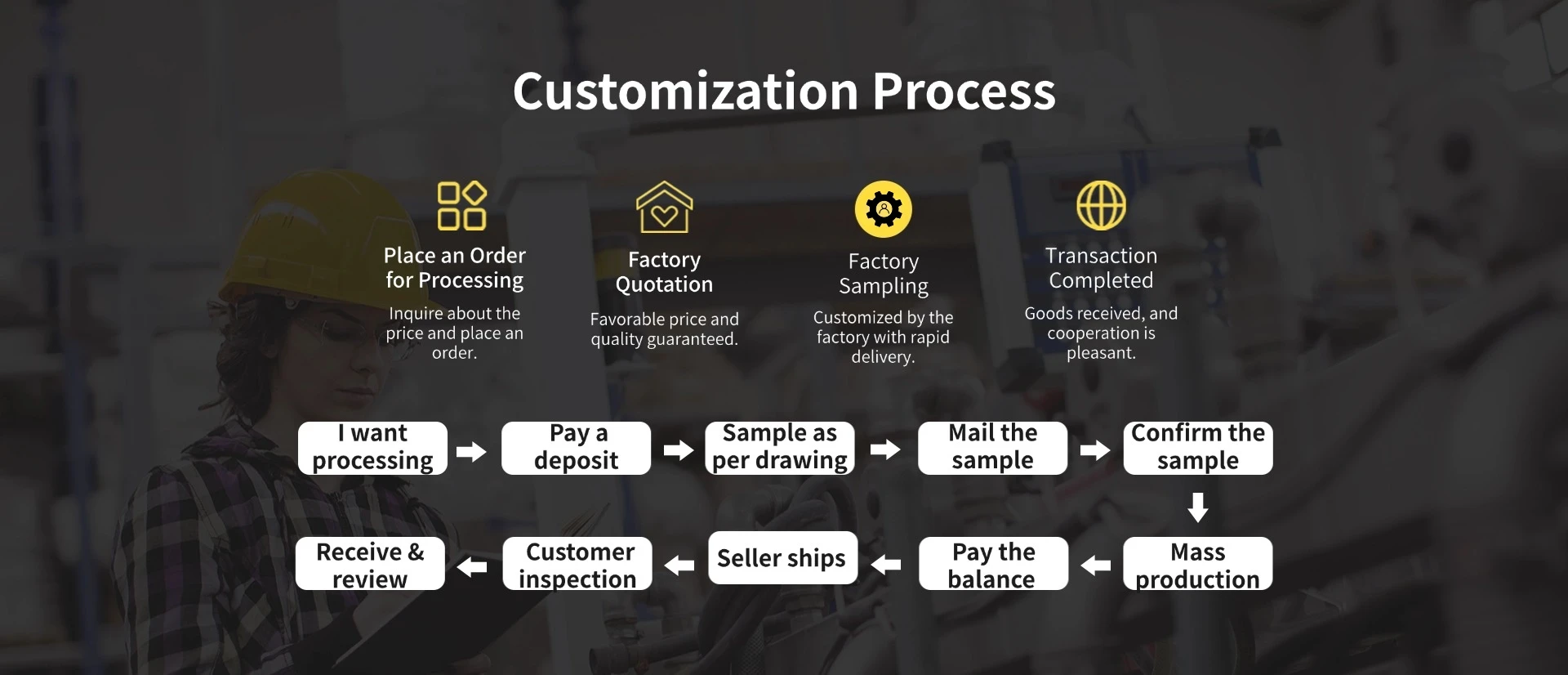 Customization Process

Place an Order for Processing

Inquire about the price and place an order.

Factory Quotation

Favorable price and quality guaranteed.

Factory Sampling

Customized by the factory with rapid delivery.

Transaction Completed

Goods received, and cooperation is pleasant.

I want processing

Pay a deposit

Sample as per drawing

Mail the sample

Confirm the sample

Mass production

Pay the balance

Seller ships

Customer inspection

Receive & review